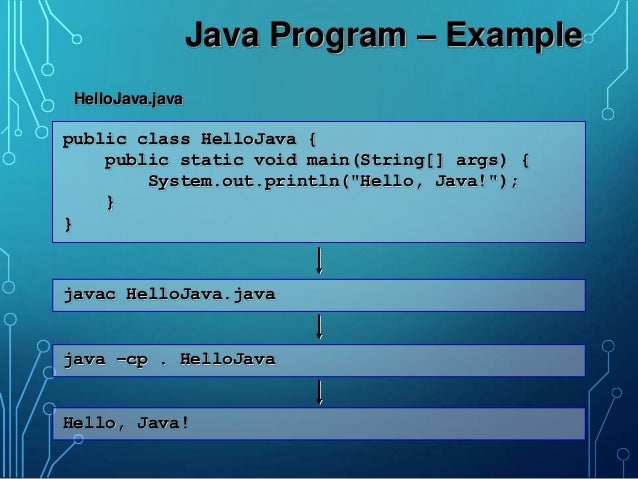 Java Program – Example

HelloJava.java

public class HelloJava {
    public static void main(String[] args) {
        System.out.println("Hello, Java!");
    }
}

javac HelloJava.java

java –cp . HelloJava

Hello, Java!